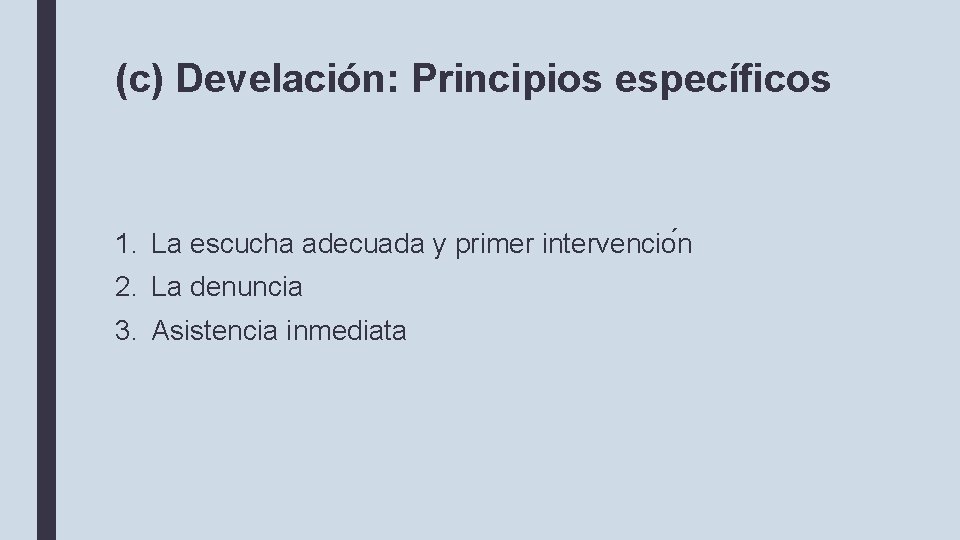 (c) Develación: Principios específicos

1. La escucha adecuada y primer intervención
2. La denuncia
3. Asistencia inmediata